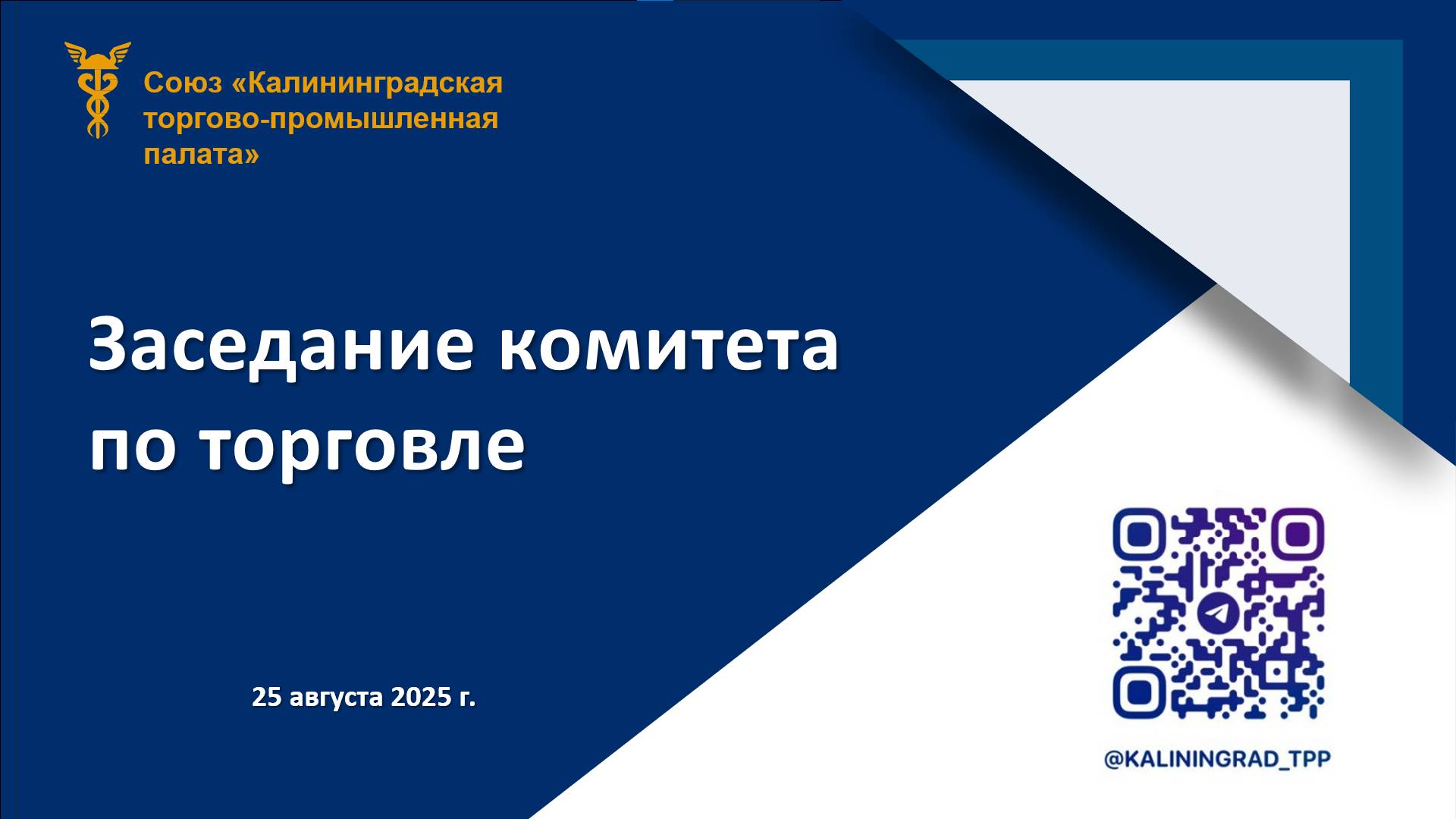 Союз «Калининградская торгово-промышленная палата»

Заседание комитета по торговле

25 августа 2025 г.

@KALININGRAD_TPP